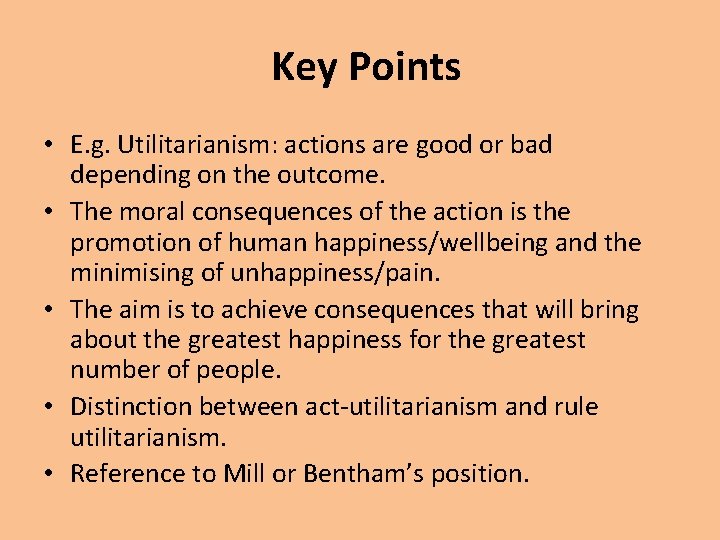 Key Points

• E.g. Utilitarianism: actions are good or bad depending on the outcome.
• The moral consequences of the action is the promotion of human happiness/wellbeing and the minimising of unhappiness/pain.
• The aim is to achieve consequences that will bring about the greatest happiness for the greatest number of people.
• Distinction between act-utilitarianism and rule utilitarianism.
• Reference to Mill or Bentham's position.